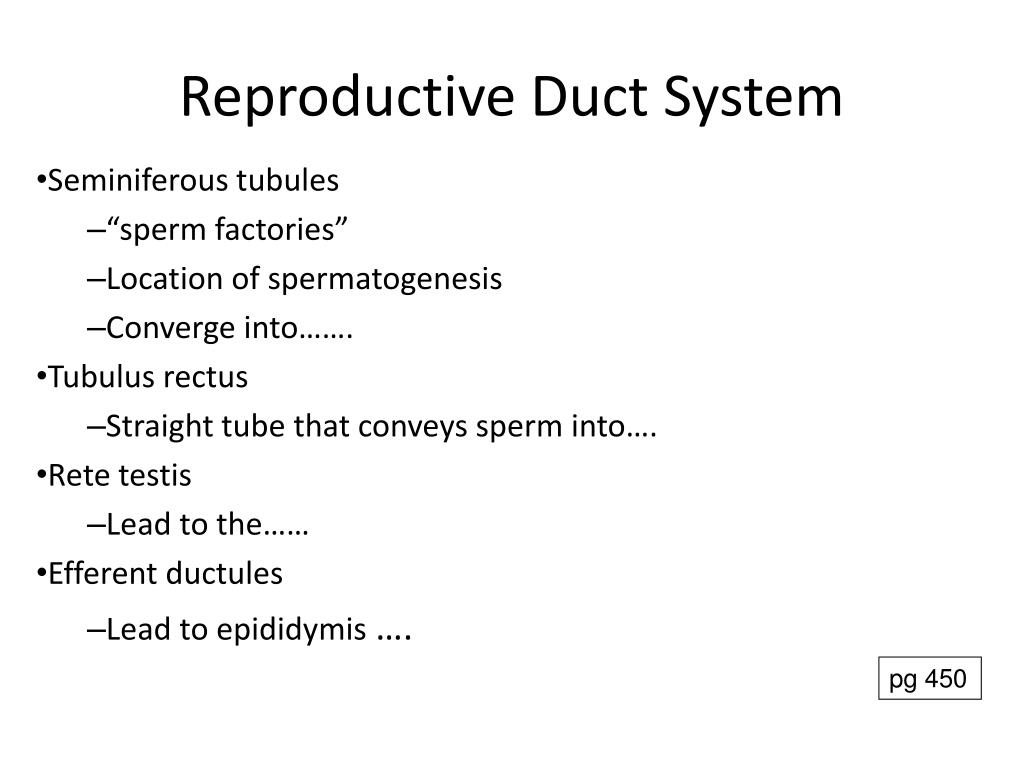 Reproductive Duct System

•Seminiferous tubules

–“sperm factories”

–Location of spermatogenesis

–Converge into…….

•Tubulus rectus

–Straight tube that conveys sperm into….

•Rete testis

–Lead to the……

•Efferent ductules

–Lead to epididymis ….

pg 450